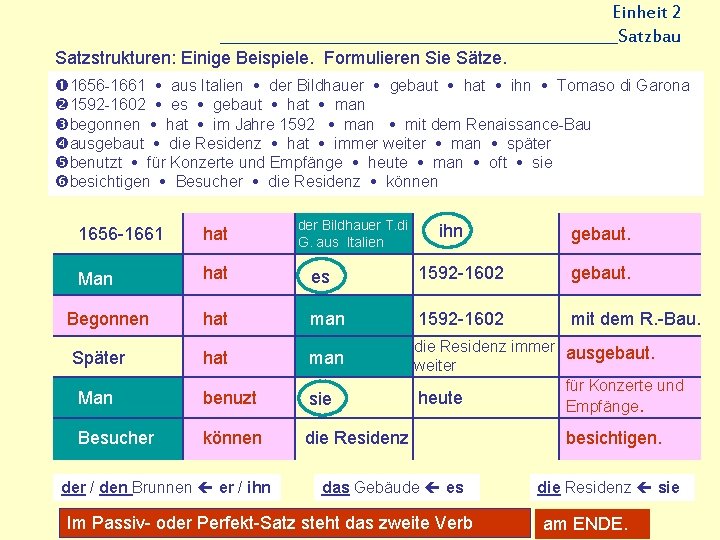 Einheit 2
Satzbau

Satzstrukturen: Einige Beispiele. Formulieren Sie Sätze.

❶1656-1661 • aus Italien • der Bildhauer • gebaut • hat • ihn • Tomaso di Garona
❷1592-1602 • es • gebaut • hat • man
❸begonnen • hat • im Jahre 1592 • man • mit dem Renaissance-Bau
❹ausgebaut • die Residenz • hat • immer weiter • man • später
❺benutzt • für Konzerte und Empfänge • heute • man • oft • sie
❻besichtigen • Besucher • die Residenz • können

| 1656-1661 | hat | der Bildhauer T.di G. aus Italien | ihn | gebaut. |
|---|---|---|---|---|
| Man | hat | es | 1592-1602 | gebaut. |
| Begonnen | hat | man | 1592-1602 | mit dem R.-Bau. |
| Später | hat | man | die Residenz immer weiter | ausgebaut. |
| Man | benuzt | sie | heute | für Konzerte und Empfänge. |
| Besucher | können | die Residenz | | besichtigen. |

der / den Brunnen ← er / ihn

das Gebäude ← es

die Residenz ← sie

Im Passiv- oder Perfekt-Satz steht das zweite Verb

am ENDE.